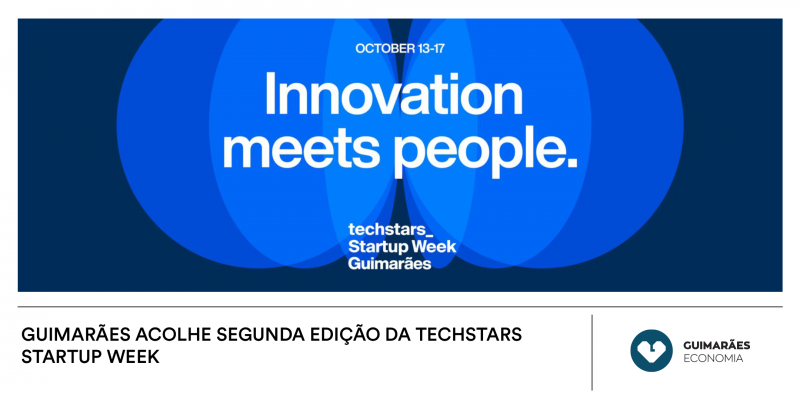 OCTOBER 13-17

Innovation meets people.

techstars_
Startup Week
Guimarães

GUIMARÃES ACOLHE SEGUNDA EDIÇÃO DA TECHSTARS STARTUP WEEK

GUIMARÃES
ECONOMIA